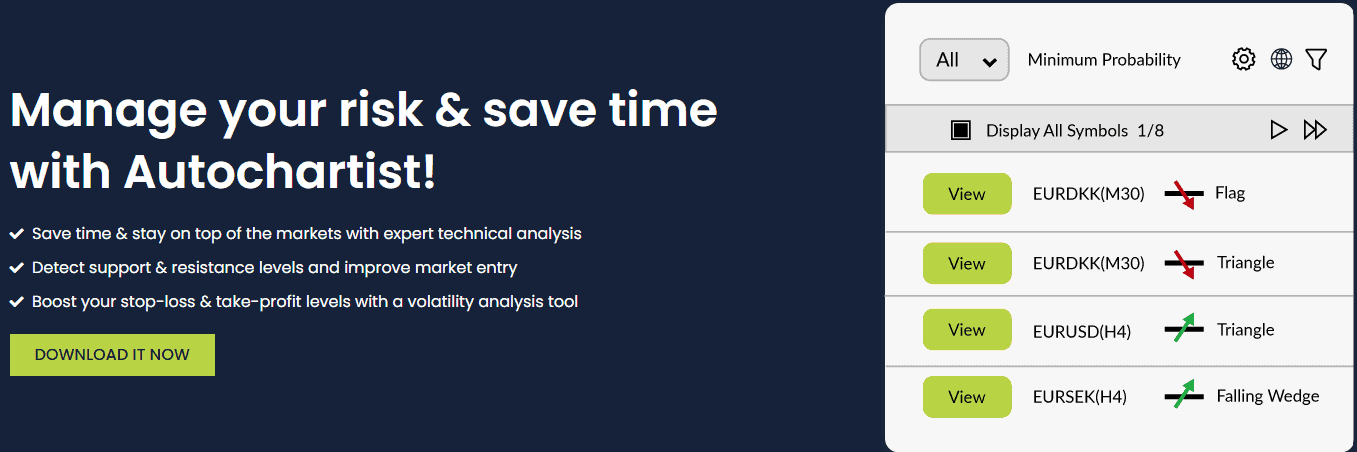 Manage your risk & save time with Autochartist!

Save time & stay on top of the markets with expert technical analysis

Detect support & resistance levels and improve market entry

Boost your stop-loss & take-profit levels with a volatility analysis tool

DOWNLOAD IT NOW

All

Minimum Probability

Display All Symbols 1/8

View EURDKK(M30) Flag

View EURDKK(M30) Triangle

View EURUSD(H4) Triangle

View EURSEK(H4) Falling Wedge